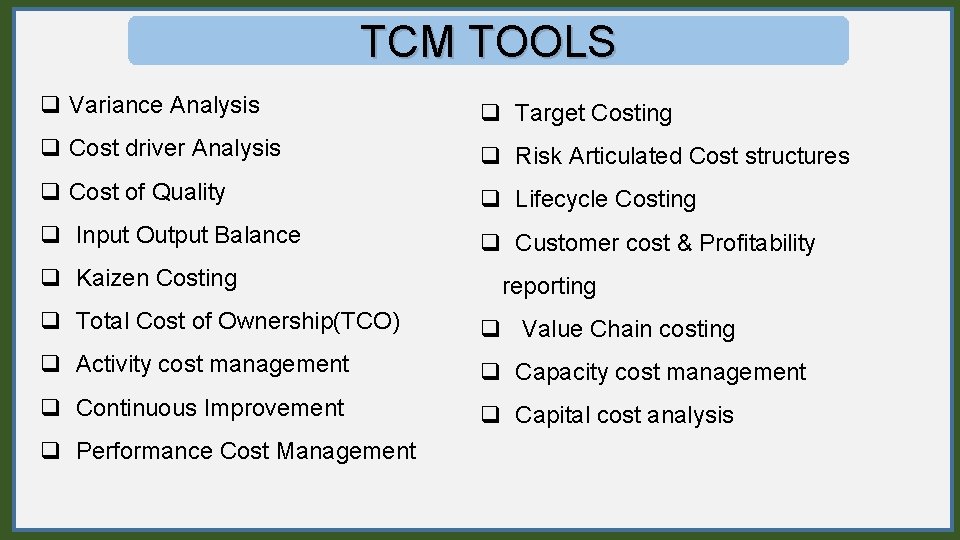 TCM TOOLS

❑ Variance Analysis
❑ Cost driver Analysis
❑ Cost of Quality
❑ Input Output Balance
❑ Kaizen Costing
❑ Total Cost of Ownership(TCO)
❑ Activity cost management
❑ Continuous Improvement
❑ Performance Cost Management

❑ Target Costing
❑ Risk Articulated Cost structures
❑ Lifecycle Costing
❑ Customer cost & Profitability reporting
❑ Value Chain costing
❑ Capacity cost management
❑ Capital cost analysis